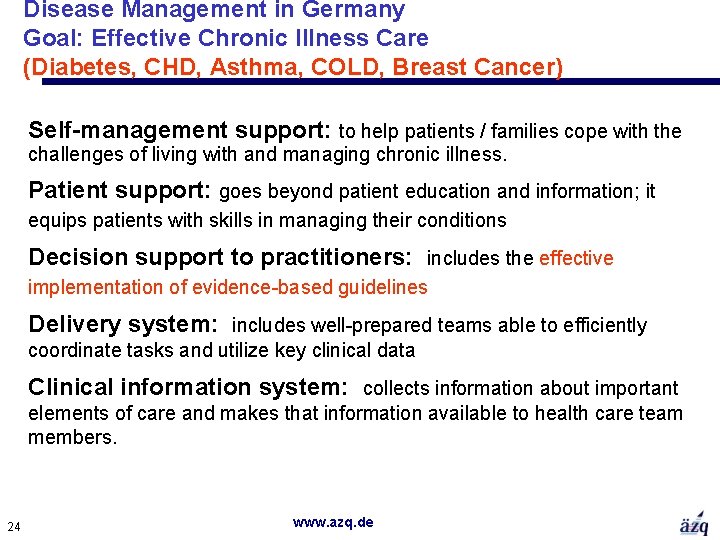 Disease Management in Germany
Goal: Effective Chronic Illness Care
(Diabetes, CHD, Asthma, COLD, Breast Cancer)

Self-management support: to help patients / families cope with the challenges of living with and managing chronic illness.

Patient support: goes beyond patient education and information; it equips patients with skills in managing their conditions

Decision support to practitioners: includes the effective implementation of evidence-based guidelines

Delivery system: includes well-prepared teams able to efficiently coordinate tasks and utilize key clinical data

Clinical information system: collects information about important elements of care and makes that information available to health care team members.

24

www.azq.de

äzq